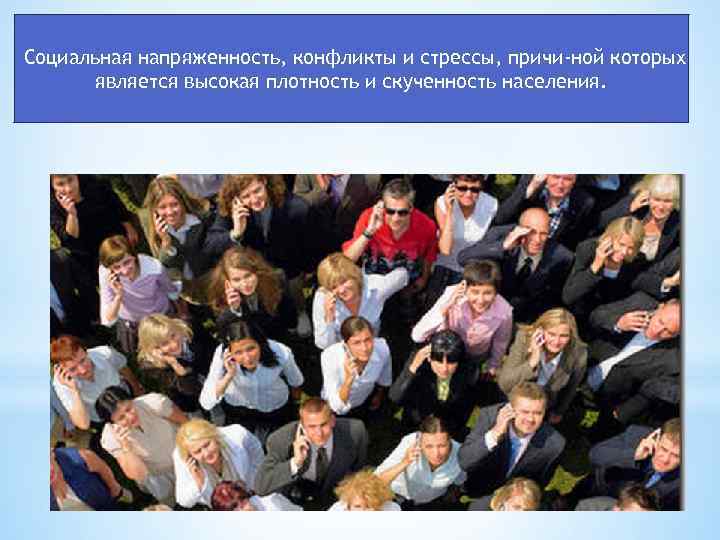 Социальная напряженность, конфликты и стрессы, причи-ной которых является высокая плотность и скученность населения.